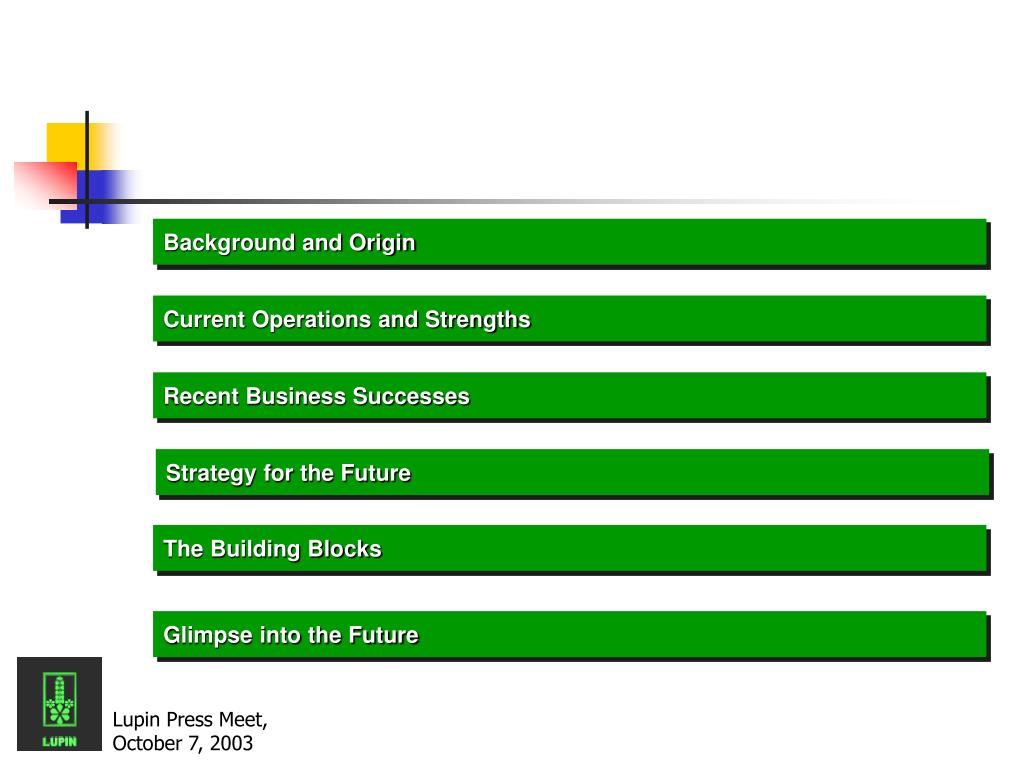 Background and Origin

Current Operations and Strengths

Recent Business Successes

Strategy for the Future

The Building Blocks

Glimpse into the Future

LUPIN

Lupin Press Meet,
October 7, 2003